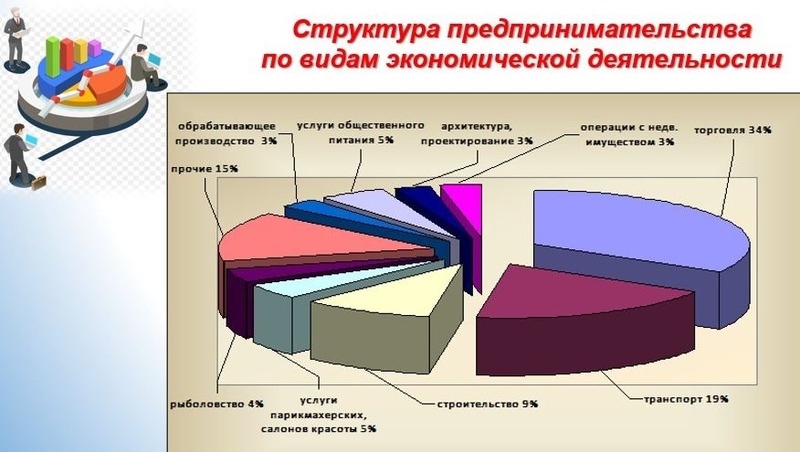 Структура предпринимательства по видам экономической деятельности

обрабатывающее производство 3%

услуги общественного питания 5%

архитектура, проектирование 3%

операции с недв. имуществом 3%

торговля 34%

прочие 15%

рыболовство 4%

услуги парикмахерских, салонов красоты 5%

строительство 9%

транспорт 19%